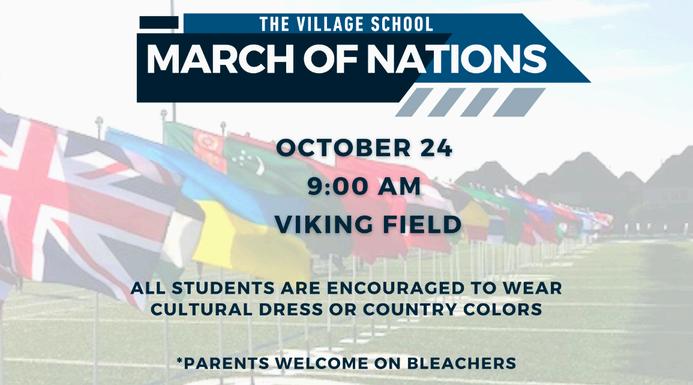 THE VILLAGE SCHOOL
MARCH OF NATIONS

OCTOBER 24
9:00 AM
VIKING FIELD

ALL STUDENTS ARE ENCOURAGED TO WEAR CULTURAL DRESS OR COUNTRY COLORS

*PARENTS WELCOME ON BLEACHERS